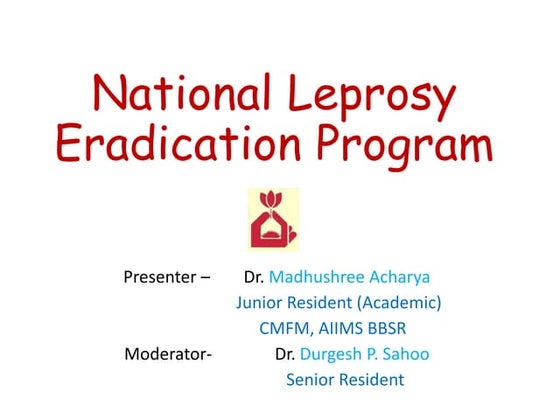 National Leprosy Eradication Program

Presenter – Dr. Madhushree Acharya
Junior Resident (Academic)
CMFM, AIIMS BBSR
Moderator- Dr. Durgesh P. Sahoo
Senior Resident